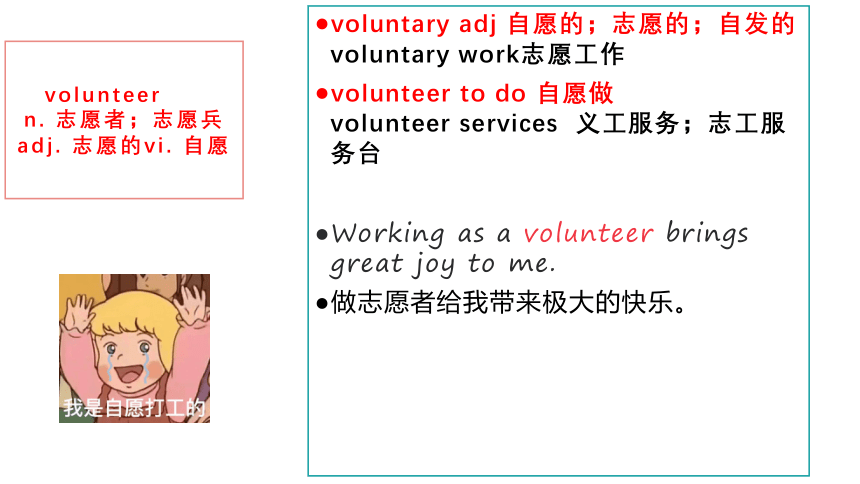 volunteer
n. 志愿者；志愿兵
adj. 志愿的vi. 自愿

我是自愿打工的

●voluntary adj 自愿的；志愿的；自发的
voluntary work志愿工作

●volunteer to do 自愿做
volunteer services 义工服务；志工服务台

●Working as a volunteer brings great joy to me.

●做志愿者给我带来极大的快乐。